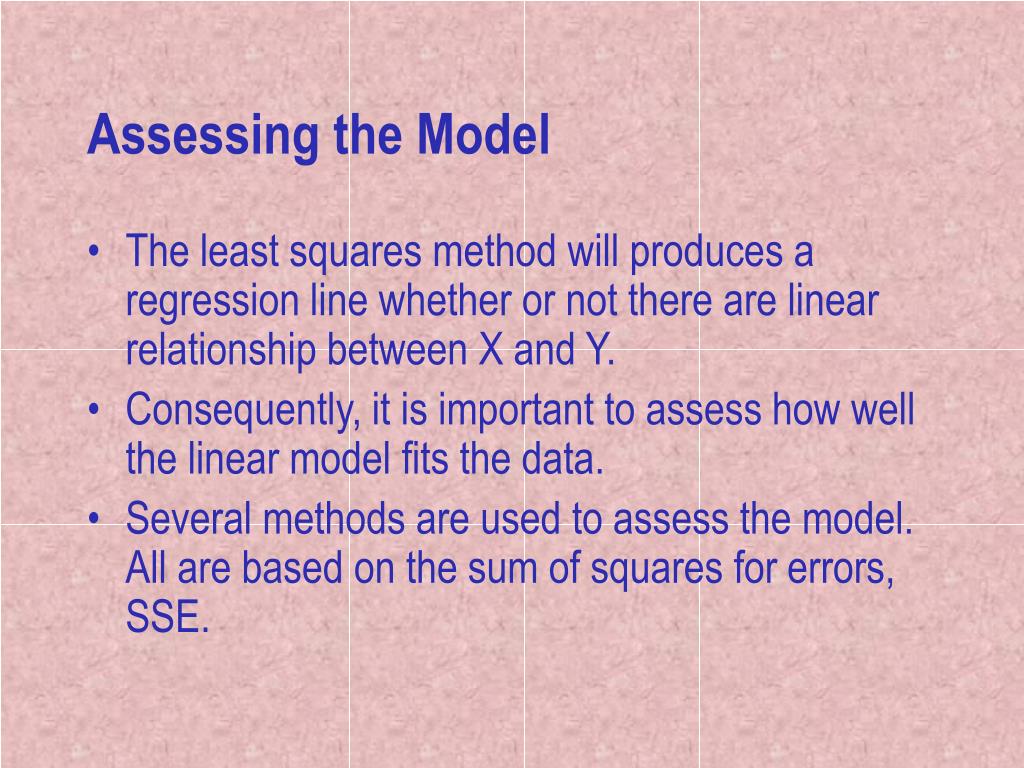 Assessing the Model

• The least squares method will produces a regression line whether or not there are linear relationship between X and Y.
• Consequently, it is important to assess how well the linear model fits the data.
• Several methods are used to assess the model. All are based on the sum of squares for errors, SSE.